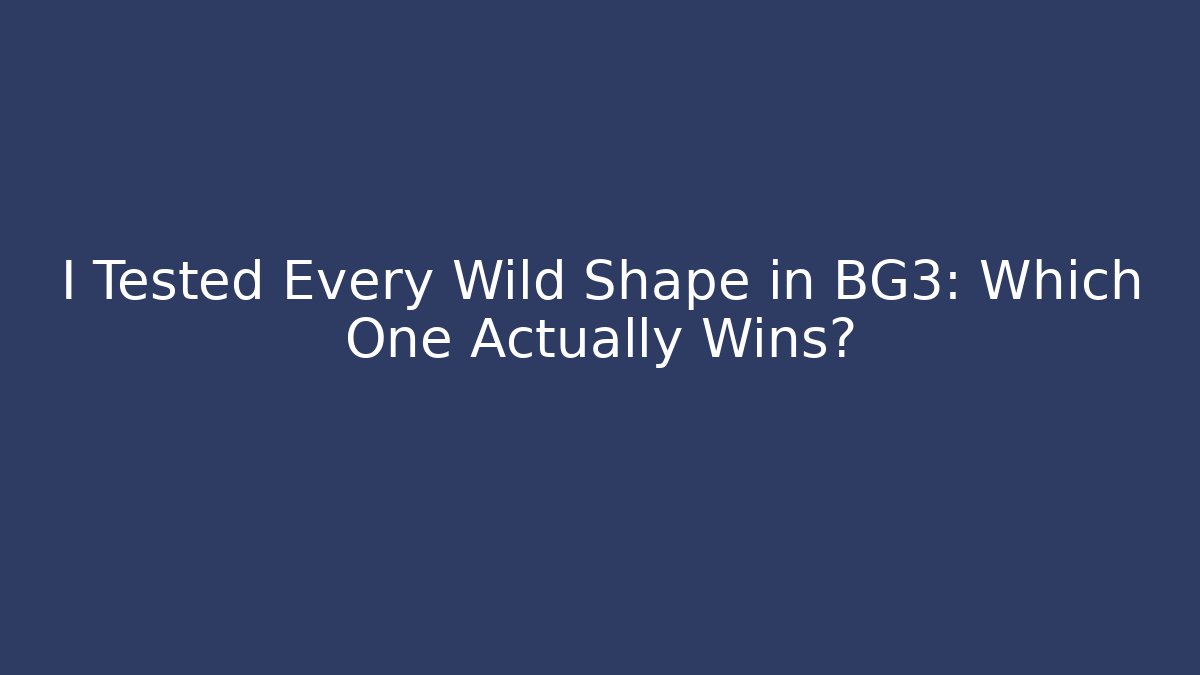 I Tested Every Wild Shape in BG3: Which One Actually Wins?